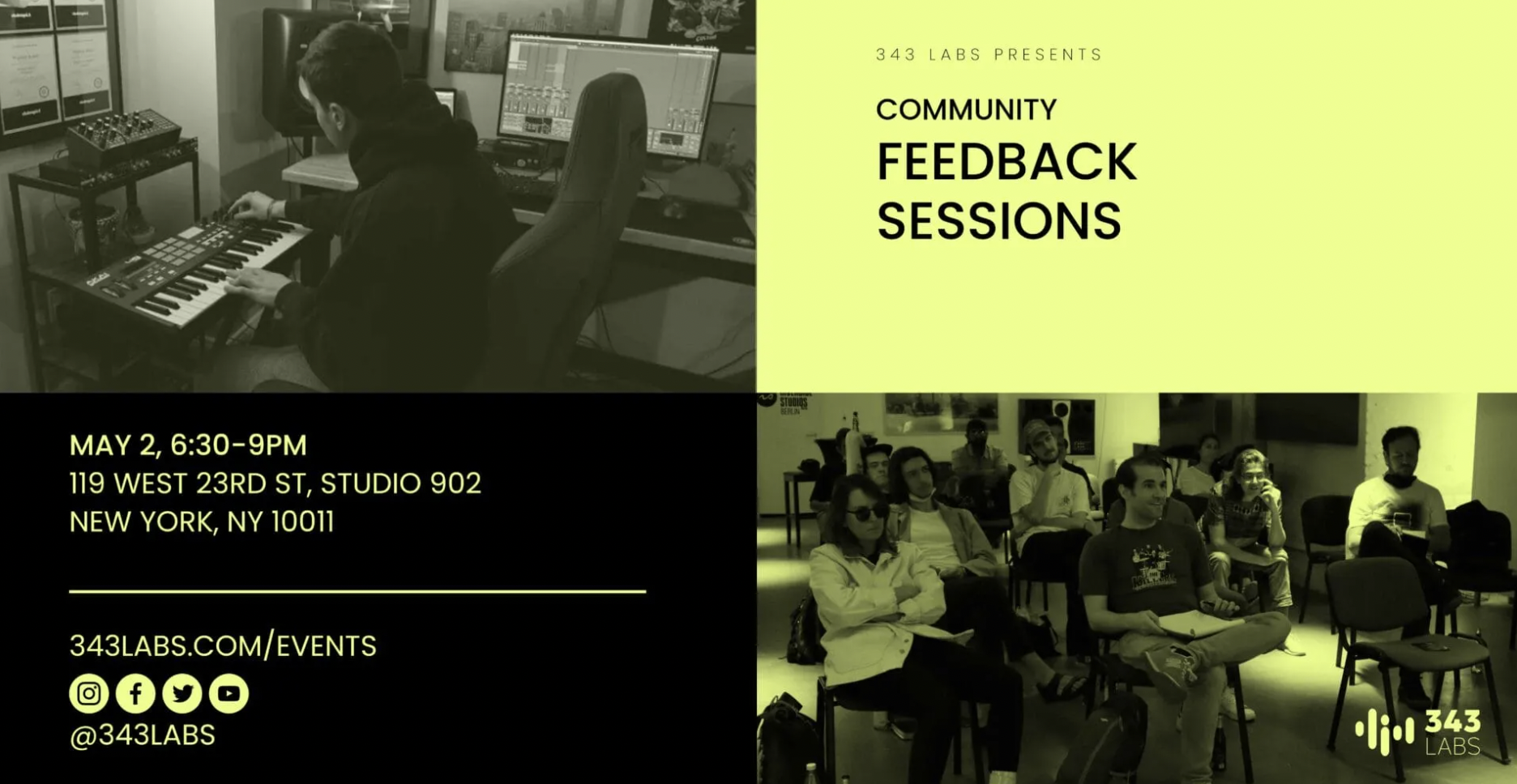 343 LABS PRESENTS

COMMUNITY
FEEDBACK SESSIONS

MAY 2, 6:30-9PM
119 WEST 23RD ST, STUDIO 902
NEW YORK, NY 10011

343LABS.COM/EVENTS

@343LABS

STUDIOS
BERLIN

343
LABS